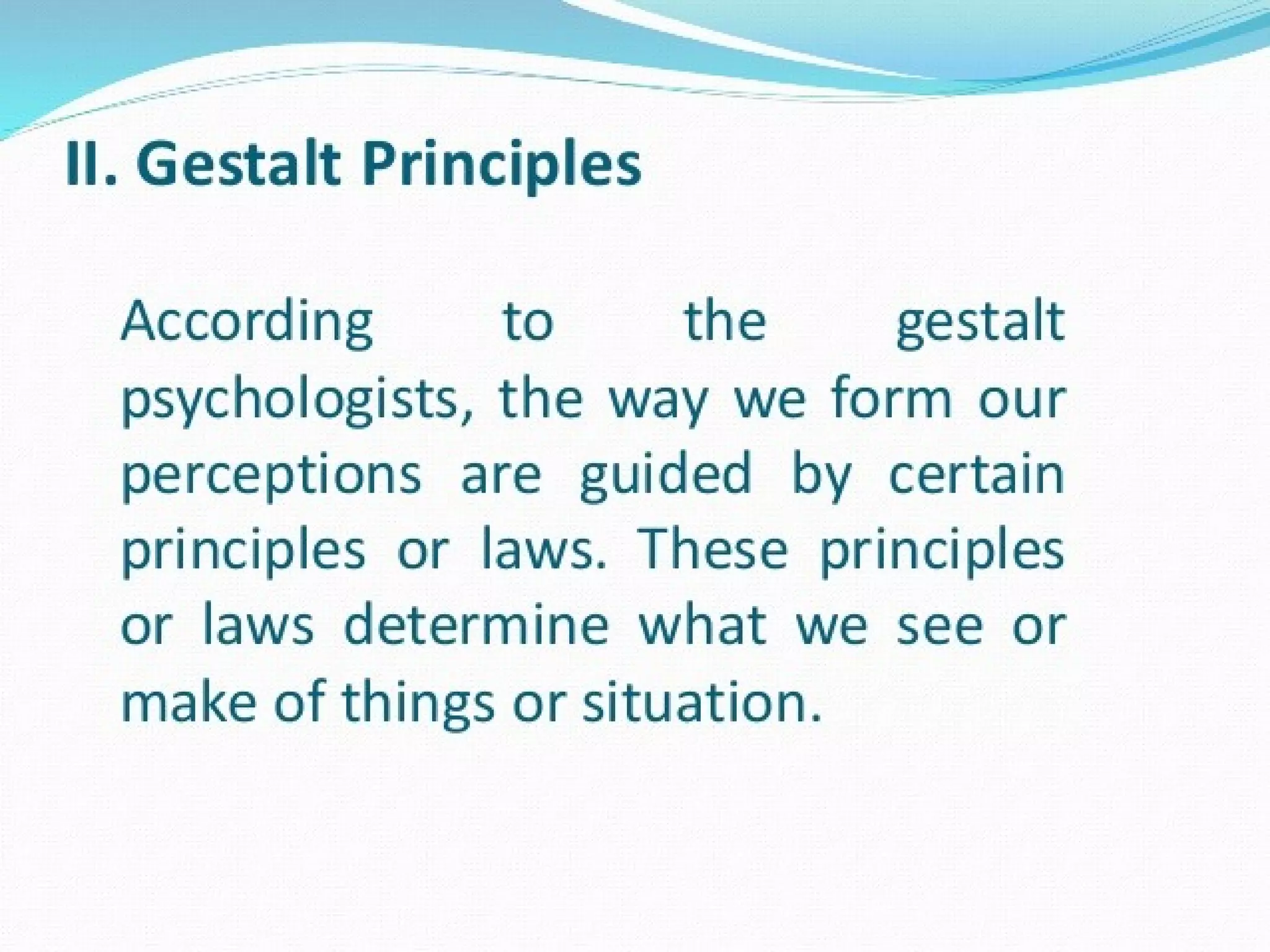 II. Gestalt Principles

According to the gestalt psychologists, the way we form our perceptions are guided by certain principles or laws. These principles or laws determine what we see or make of things or situation.